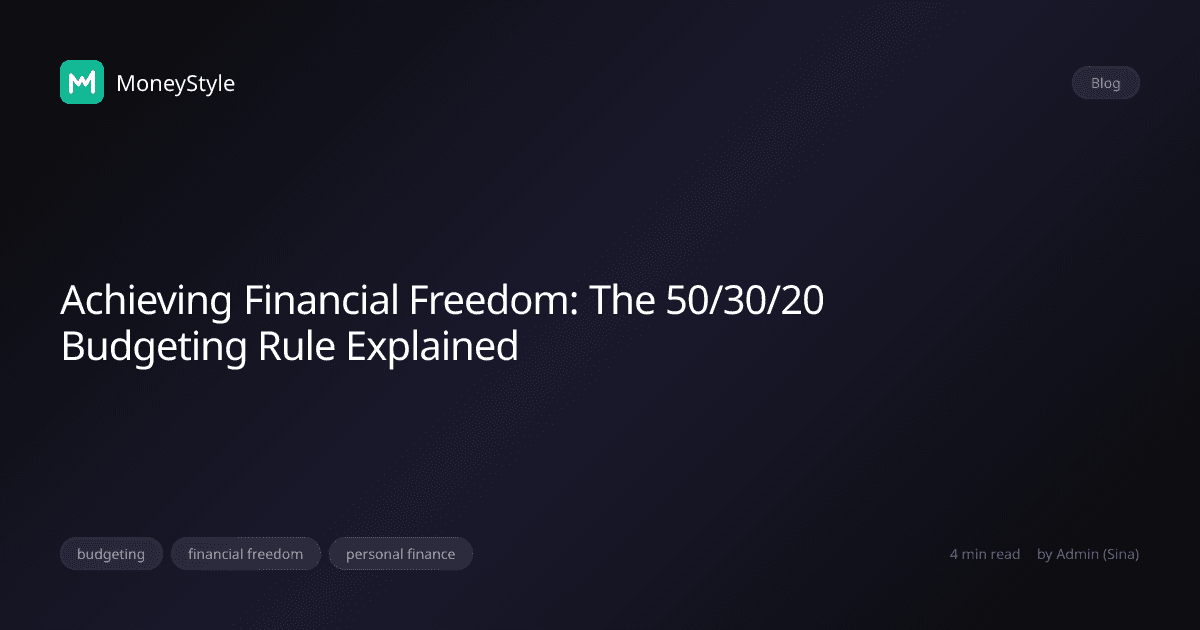 MoneyStyle

Blog

Achieving Financial Freedom: The 50/30/20 Budgeting Rule Explained

budgeting

financial freedom

personal finance

4 min read

by Admin (Sina)